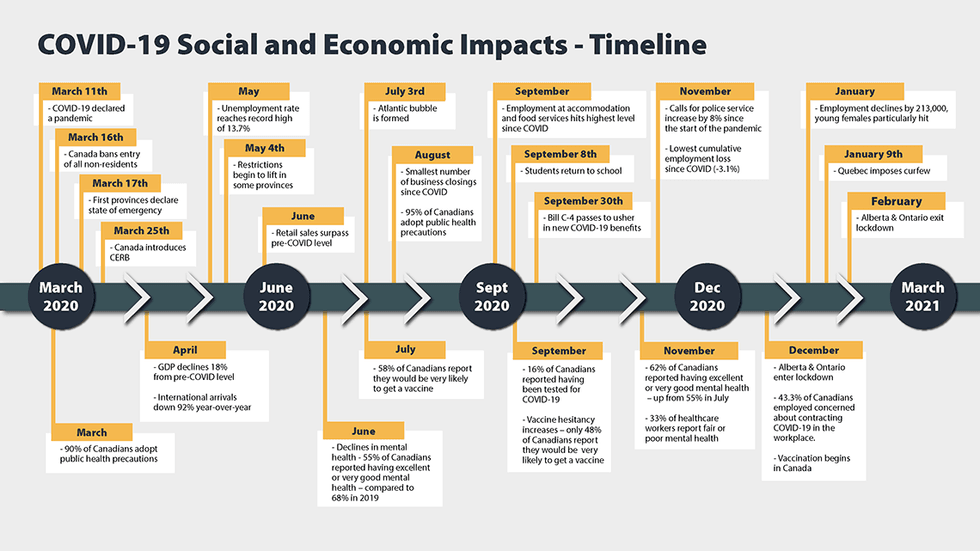 COVID-19 Social and Economic Impacts - Timeline

March 11th
- COVID-19 declared a pandemic

March 16th
- Canada bans entry of all non-residents

March 17th
- First provinces declare state of emergency

March 25th
- Canada introduces CERB

May
- Unemployment rate reaches record high of 13.7%

May 4th
- Restrictions begin to lift in some provinces

June
- Retail sales surpass pre-COVID level

July 3rd
- Atlantic bubble is formed

August
- Smallest number of business closings since COVID

- 95% of Canadians adopt public health precautions

September
- Employment at accommodation and food services hits highest level since COVID

September 8th
- Students return to school

September 30th
- Bill C-4 passes to usher in new COVID-19 benefits

November
- Calls for police service increase by 8% since the start of the pandemic

- Lowest cumulative employment loss since COVID (-3.1%)

January
- Employment declines by 213,000, young females particularly hit

January 9th
- Quebec imposes curfew

February
- Alberta & Ontario exit lockdown

March 2020

June 2020

Sept 2020

Dec 2020

March 2021

April
- GDP declines 18% from pre-COVID level

- International arrivals down 92% year-over-year

March
- 90% of Canadians adopt public health precautions

June
- Declines in mental health - 55% of Canadians reported having excellent or very good mental health – compared to 68% in 2019

July
- 58% of Canadians report they would be very likely to get a vaccine

September
- 16% of Canadians reported having been tested for COVID-19

- Vaccine hesitancy increases – only 48% of Canadians report they would be very likely to get a vaccine

November
- 62% of Canadians reported having excellent or very good mental health – up from 55% in July

- 33% of healthcare workers report fair or poor mental health

December
- Alberta & Ontario enter lockdown

- 43.3% of Canadians employed concerned about contracting COVID-19 in the workplace.

- Vaccination begins in Canada